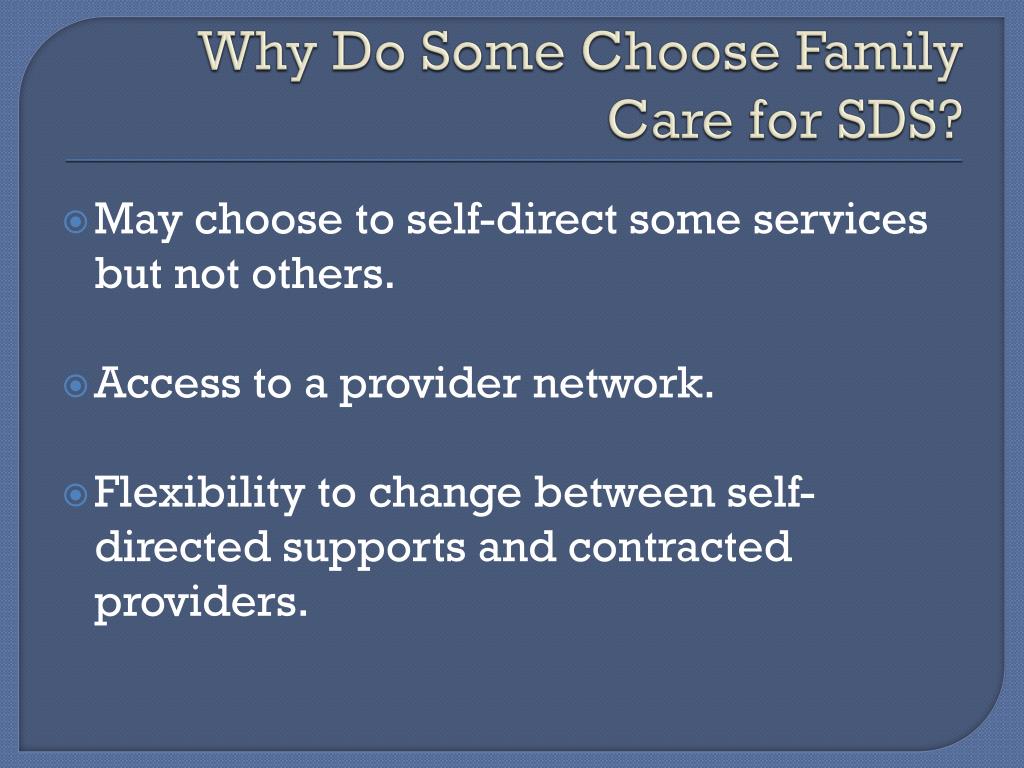 Why Do Some Choose Family Care for SDS?

May choose to self-direct some services but not others.

Access to a provider network.

Flexibility to change between self-directed supports and contracted providers.